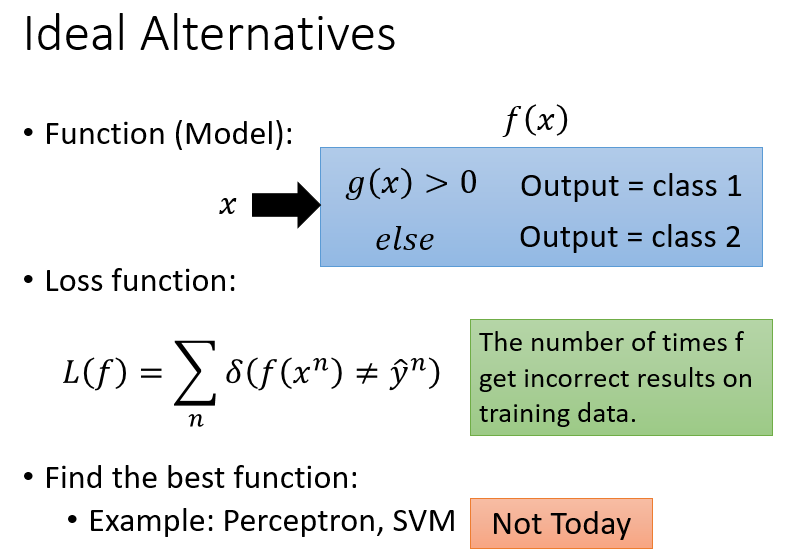 Ideal Alternatives

• Function (Model):

$f(x)$

$x$

$g(x) > 0$ Output = class 1

$else$ Output = class 2

• Loss function:

$L(f) = \sum_{n} \delta(f(x^n) \neq \hat{y}^n)$

The number of times f get incorrect results on training data.

• Find the best function:
• Example: Perceptron, SVM

Not Today